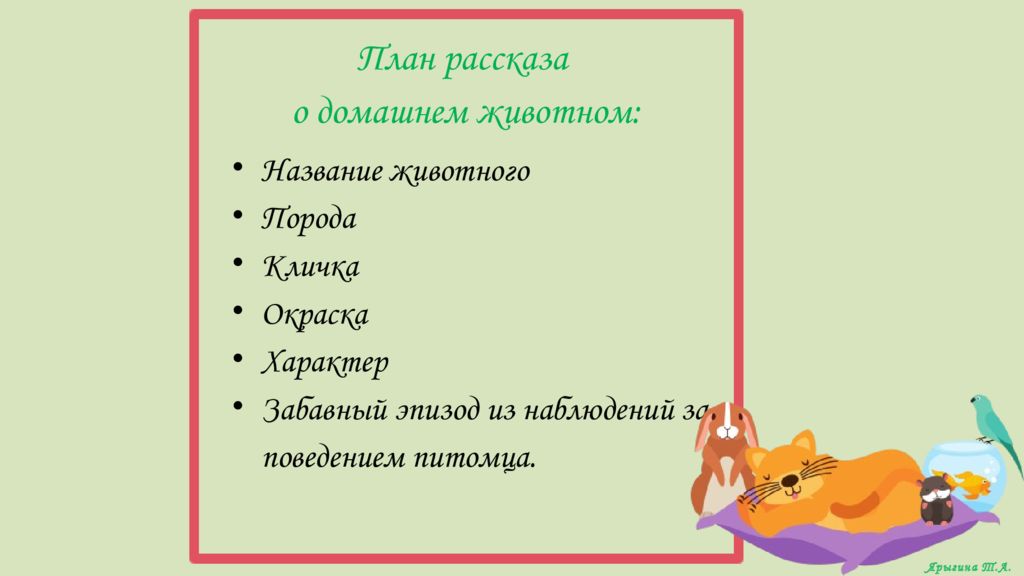 План рассказа
о домашнем животном:

• Название животного
• Порода
• Кличка
• Окраска
• Характер
• Забавный эпизод из наблюдений за поведением питомца.

Ярыгина Т.А.